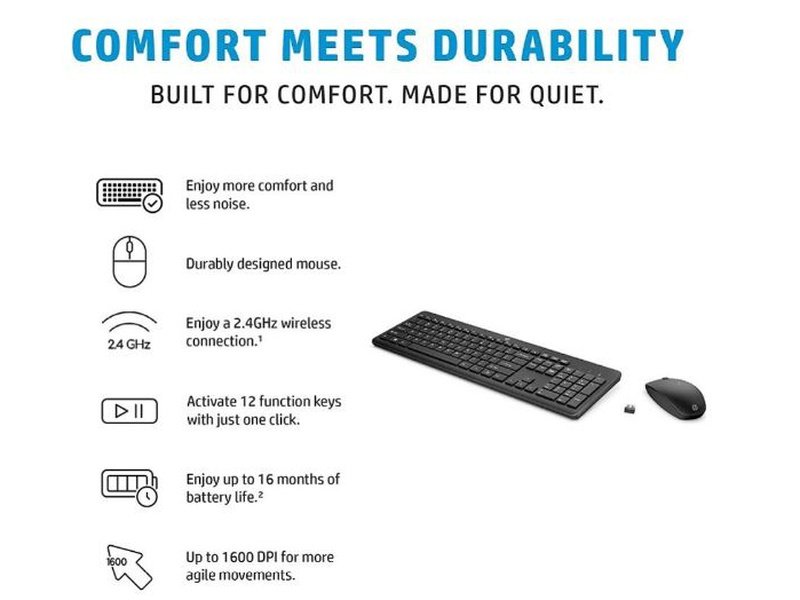 COMFORT MEETS DURABILITY

BUILT FOR COMFORT. MADE FOR QUIET.

Enjoy more comfort and less noise.

Durably designed mouse.

2.4 GHz

Enjoy a 2.4GHz wireless connection.¹

Activate 12 function keys with just one click.

Enjoy up to 16 months of battery life.²

1600

Up to 1600 DPI for more agile movements.